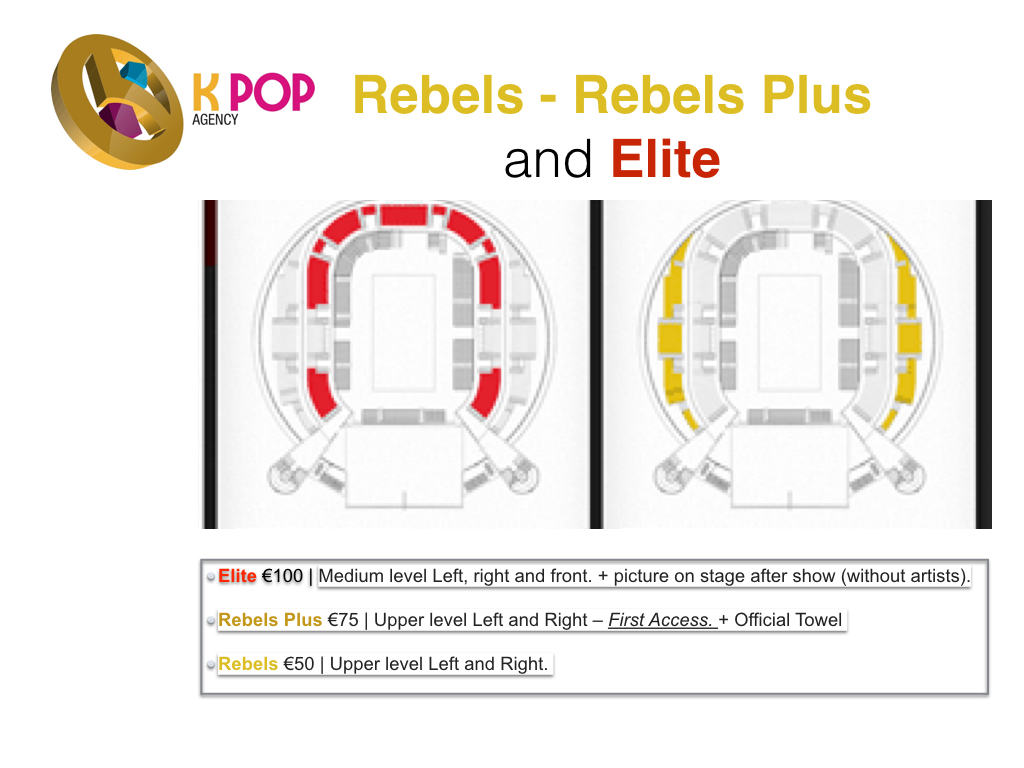 K POP
AGENCY

Rebels - Rebels Plus
and Elite

Elite €100 | Medium level Left, right and front. + picture on stage after show (without artists).

Rebels Plus €75 | Upper level Left and Right – First Access. + Official Towel

Rebels €50 | Upper level Left and Right.